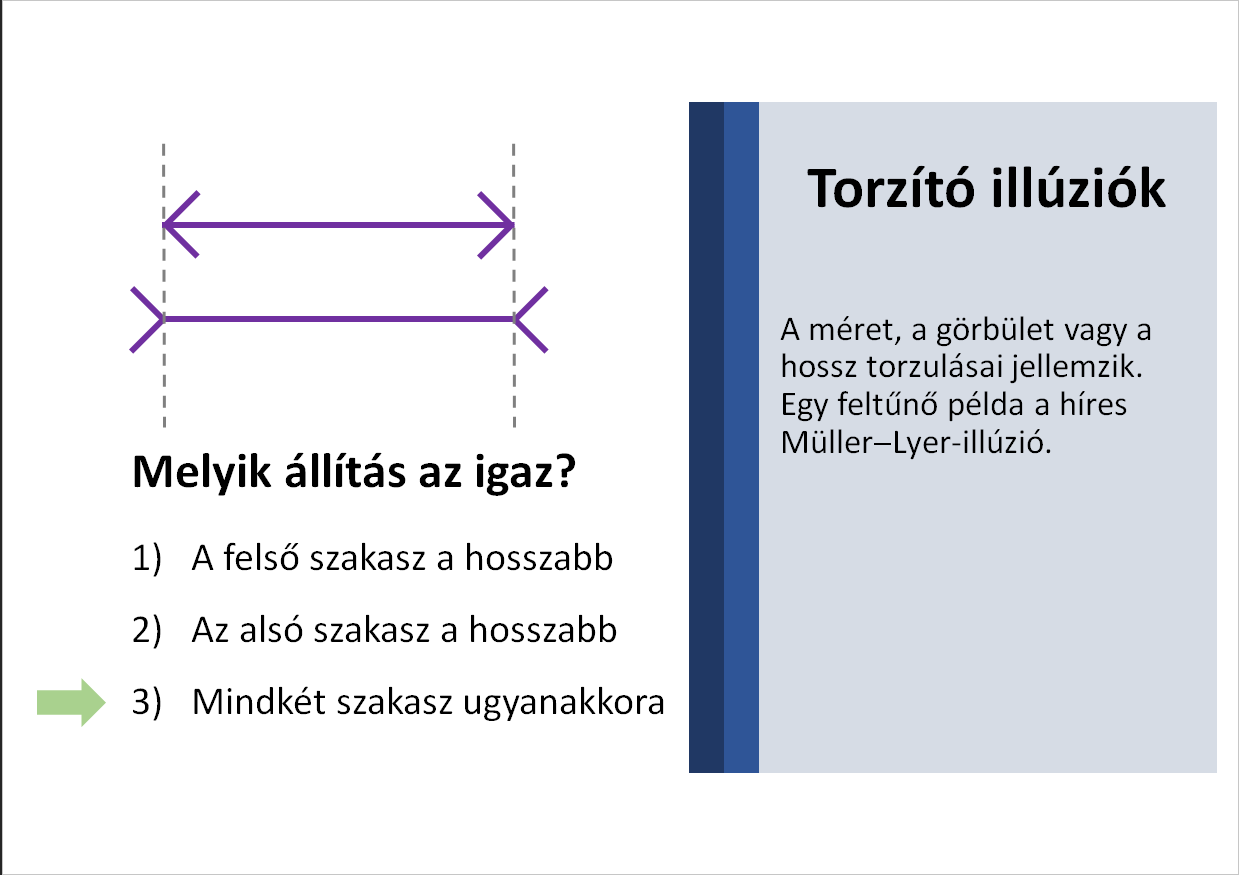 Melyik állítás az igaz?

1) A felső szakasz a hosszabb

2) Az alsó szakasz a hosszabb

3) Mindkét szakasz ugyanakkora

Torzító illúziók

A méret, a görbület vagy a hossz torzulásai jellemzik. Egy feltűnő példa a híres Müller–Lyer-illúzió.